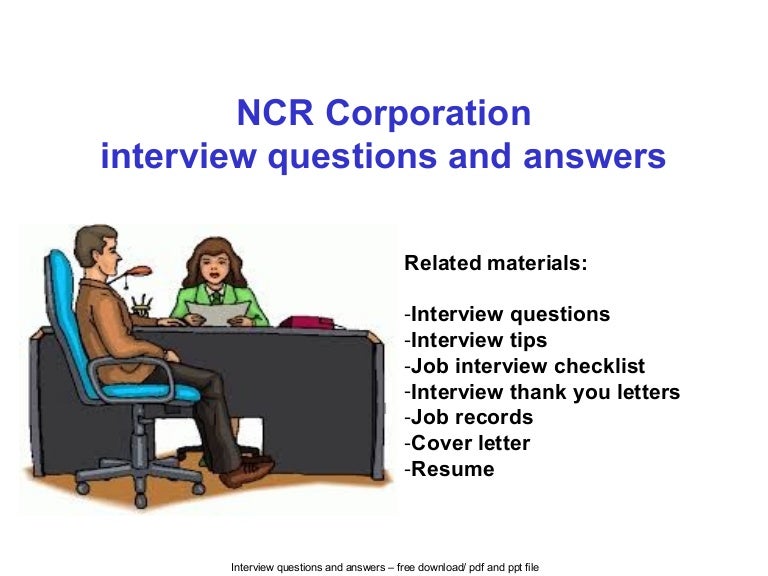 NCR Corporation
interview questions and answers

Related materials:

-Interview questions
-Interview tips
-Job interview checklist
-Interview thank you letters
-Job records
-Cover letter
-Resume

Interview questions and answers – free download/ pdf and ppt file